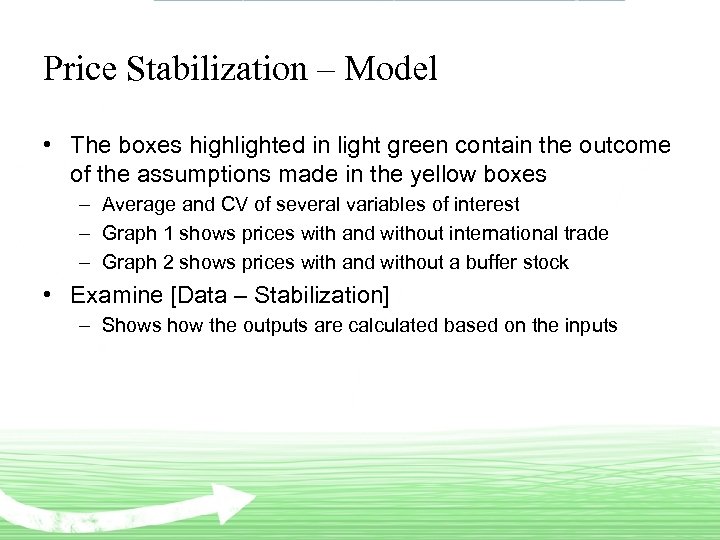 Price Stabilization – Model

• The boxes highlighted in light green contain the outcome of the assumptions made in the yellow boxes
– Average and CV of several variables of interest
– Graph 1 shows prices with and without international trade
– Graph 2 shows prices with and without a buffer stock

• Examine [Data – Stabilization]
– Shows how the outputs are calculated based on the inputs